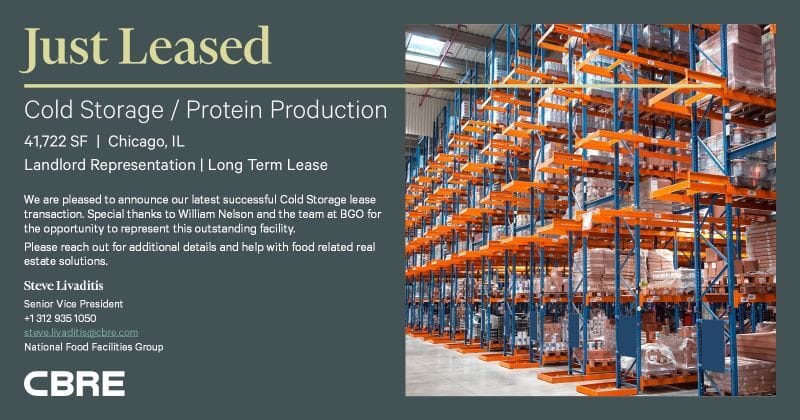 Just Leased

Cold Storage / Protein Production

41,722 SF | Chicago, IL

Landlord Representation | Long Term Lease

We are pleased to announce our latest successful Cold Storage lease transaction. Special thanks to William Nelson and the team at BGO for the opportunity to represent this outstanding facility.

Please reach out for additional details and help with food related real estate solutions.

Steve Livaditis

Senior Vice President
+1 312 935 1050
steve.livaditis@cbre.com
National Food Facilities Group

CBRE